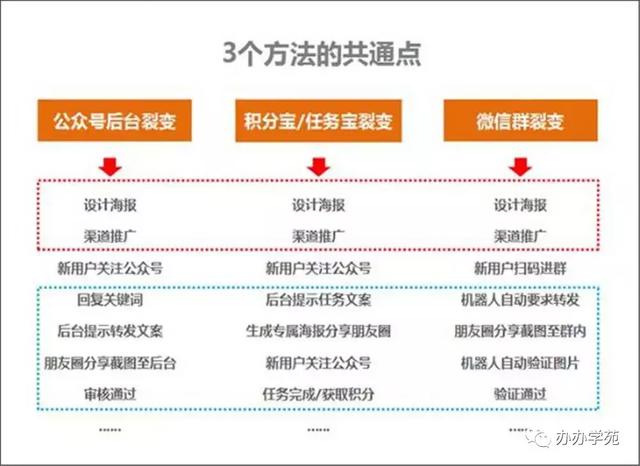 3个方法的共通点

公众号后台裂变

设计海报
渠道推广
新用户关注公众号
回复关键词
后台提示转发文案
朋友圈分享截图至后台
审核通过
......

积分宝/任务宝裂变

设计海报
渠道推广
新用户关注公众号
后台提示任务文案
生成专属海报分享朋友圈
新用户关注公众号
任务完成/获取积分
......

微信群裂变

设计海报
渠道推广
新用户扫码进群
机器人自动要求转发
朋友圈分享截图至群内
机器人自动验证图片
验证通过
......

办办学苑